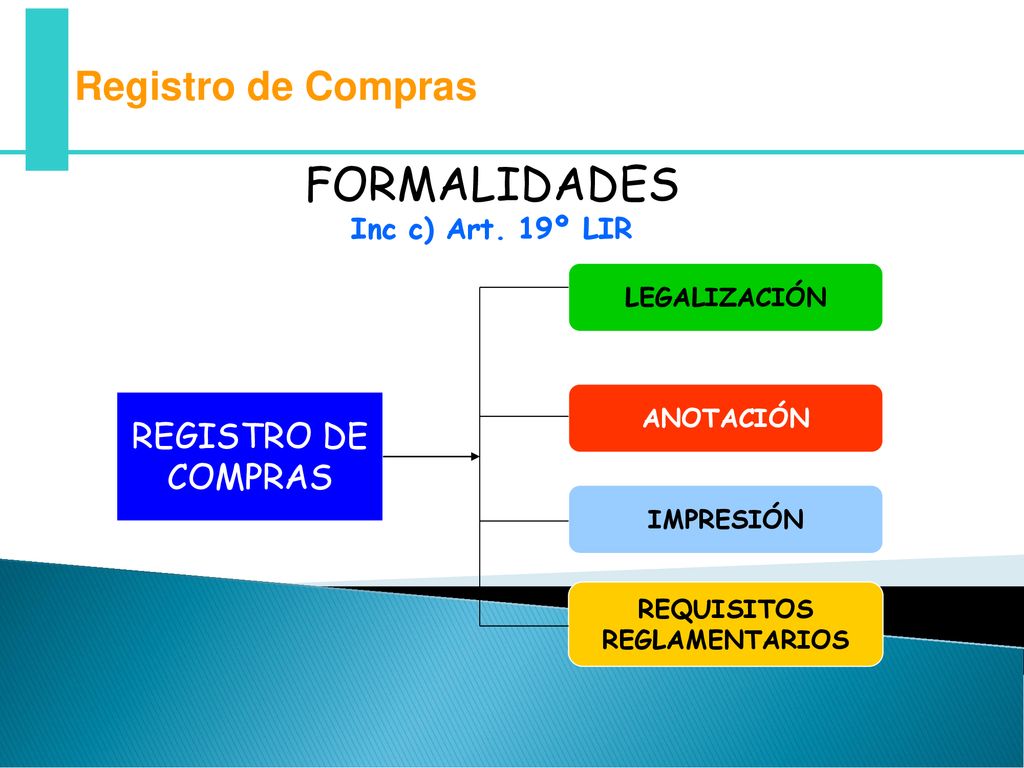 Registro de Compras

FORMALIDADES
Inc c) Art. 19º LIR

REGISTRO DE COMPRAS

LEGALIZACIÓN

ANOTACIÓN

IMPRESIÓN

REQUISITOS REGLAMENTARIOS